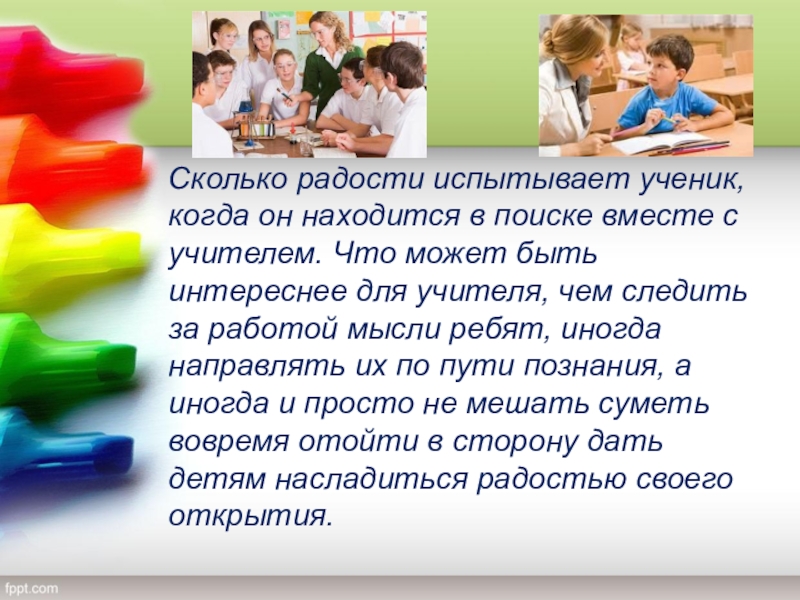 Сколько радости испытывает ученик, когда он находится в поиске вместе с учителем. Что может быть интереснее для учителя, чем следить за работой мысли ребят, иногда направлять их по пути познания, а иногда и просто не мешать суметь вовремя отойти в сторону дать детям насладиться радостью своего открытия.

fppt.com